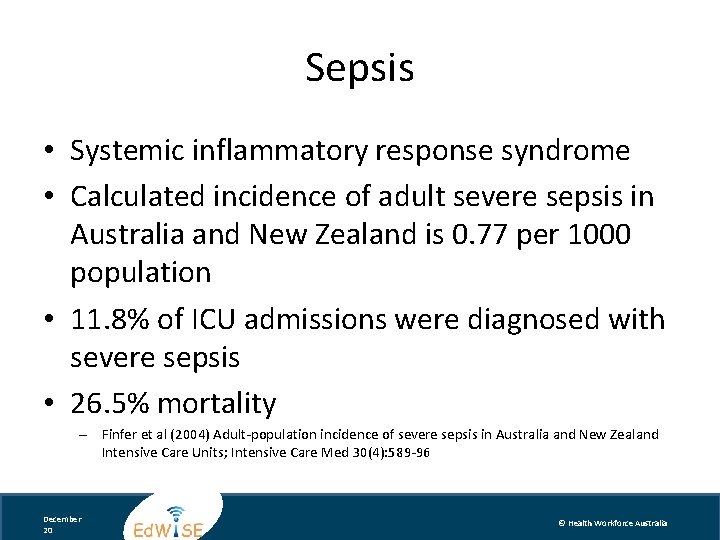 Sepsis

• Systemic inflammatory response syndrome
• Calculated incidence of adult severe sepsis in Australia and New Zealand is 0.77 per 1000 population
• 11.8% of ICU admissions were diagnosed with severe sepsis
• 26.5% mortality
– Finfer et al (2004) Adult-population incidence of severe sepsis in Australia and New Zealand Intensive Care Units; Intensive Care Med 30(4):589-96

December 20

EdWISE

© Health Workforce Australia